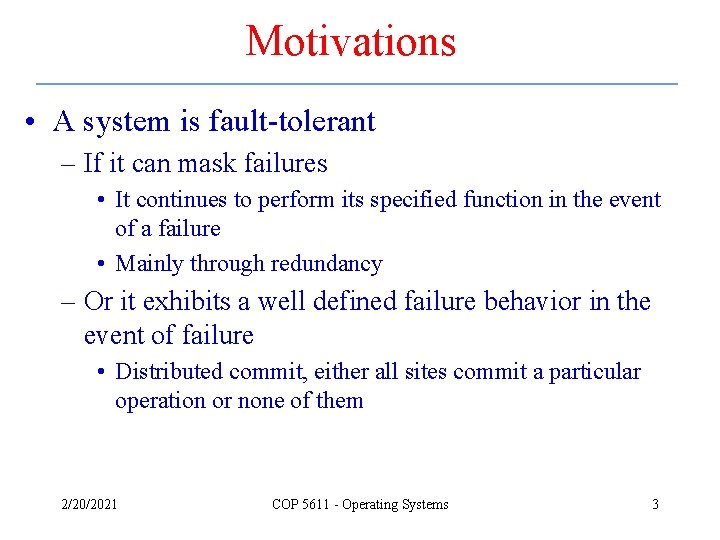 Motivations

• A system is fault-tolerant

– If it can mask failures

• It continues to perform its specified function in the event of a failure

• Mainly through redundancy

– Or it exhibits a well defined failure behavior in the event of failure

• Distributed commit, either all sites commit a particular operation or none of them

2/20/2021 COP 5611 - Operating Systems 3